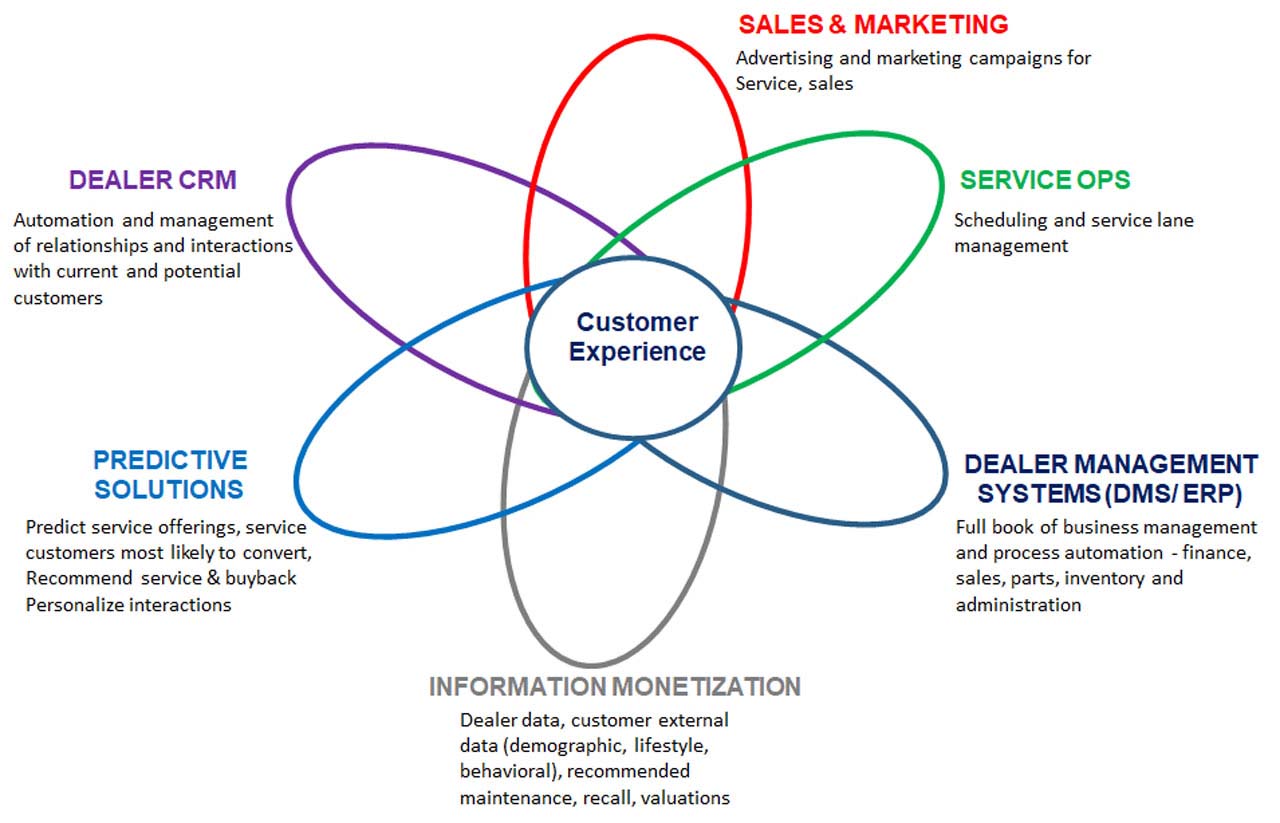 SALES & MARKETING
Advertising and marketing campaigns for Service, sales

DEALER CRM
Automation and management of relationships and interactions with current and potential customers

SERVICE OPS
Scheduling and service lane management

Customer Experience

PREDICTIVE SOLUTIONS
Predict service offerings, service customers most likely to convert, Recommend service & buyback Personalize interactions

DEALER MANAGEMENT SYSTEMS (DMS/ ERP)
Full book of business management and process automation - finance, sales, parts, inventory and administration

INFORMATION MONETIZATION
Dealer data, customer external data (demographic, lifestyle, behavioral), recommended maintenance, recall, valuations